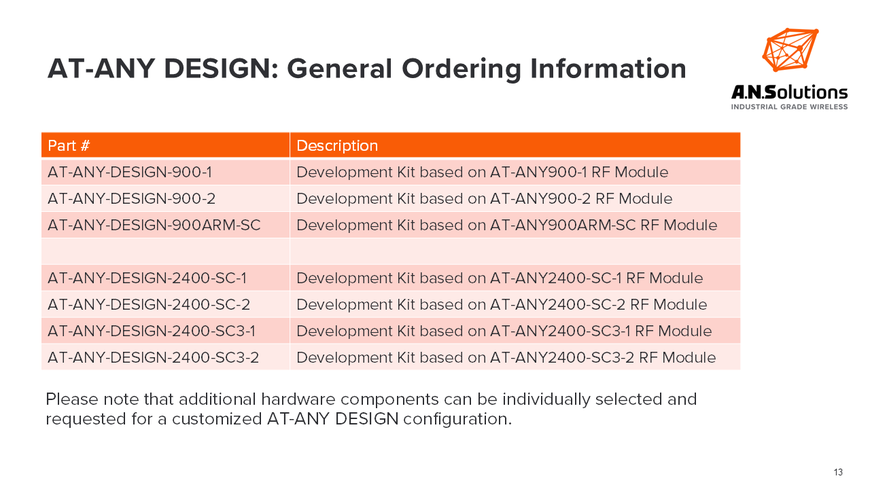 AT-ANY DESIGN: General Ordering Information

A.N.Solutions
INDUSTRIAL GRADE WIRELESS

| Part # | Description |
|---|---|
| AT-ANY-DESIGN-900-1 | Development Kit based on AT-ANY900-1 RF Module |
| AT-ANY-DESIGN-900-2 | Development Kit based on AT-ANY900-2 RF Module |
| AT-ANY-DESIGN-900ARM-SC | Development Kit based on AT-ANY900ARM-SC RF Module |
| | |
| AT-ANY-DESIGN-2400-SC-1 | Development Kit based on AT-ANY2400-SC-1 RF Module |
| AT-ANY-DESIGN-2400-SC-2 | Development Kit based on AT-ANY2400-SC-2 RF Module |
| AT-ANY-DESIGN-2400-SC3-1 | Development Kit based on AT-ANY2400-SC3-1 RF Module |
| AT-ANY-DESIGN-2400-SC3-2 | Development Kit based on AT-ANY2400-SC3-2 RF Module |

Please note that additional hardware components can be individually selected and requested for a customized AT-ANY DESIGN configuration.

13